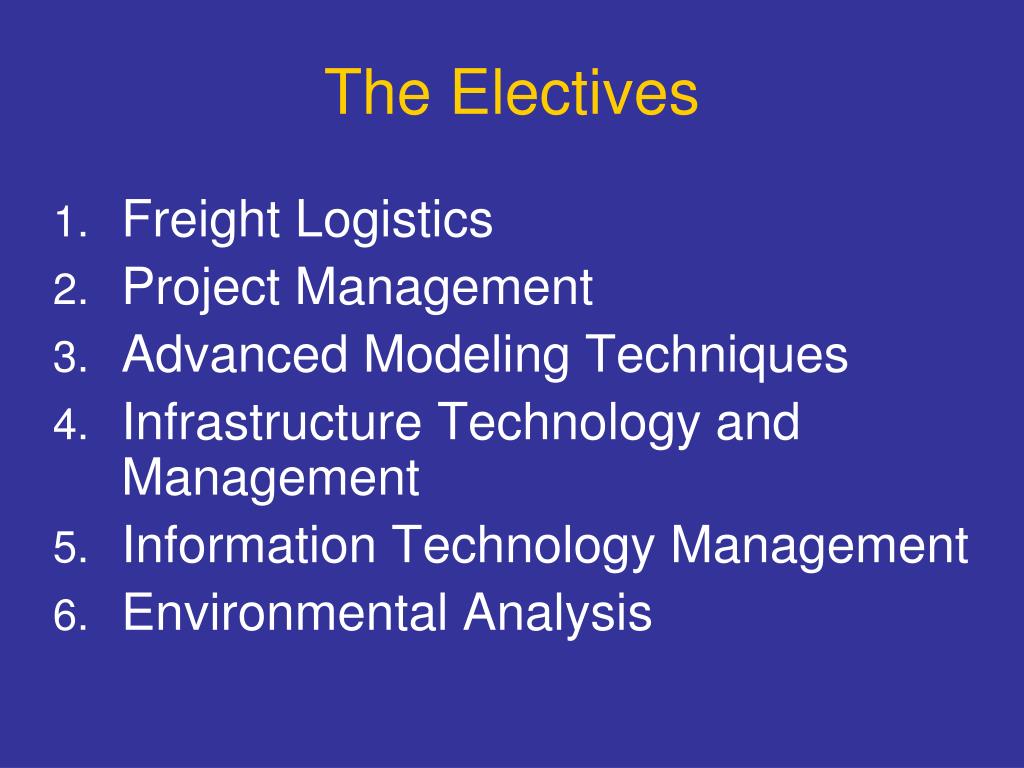 The Electives

1. Freight Logistics
2. Project Management
3. Advanced Modeling Techniques
4. Infrastructure Technology and Management
5. Information Technology Management
6. Environmental Analysis